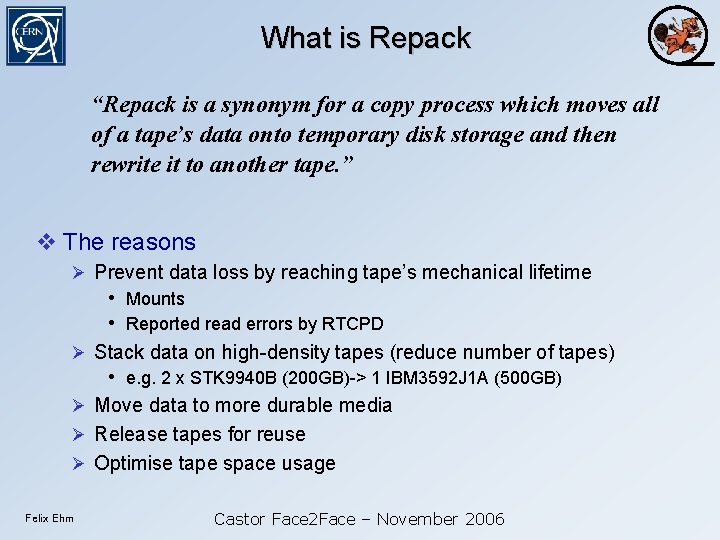 CERN

What is Repack

“Repack is a synonym for a copy process which moves all of a tape’s data onto temporary disk storage and then rewrite it to another tape.”

❖ The reasons
➢ Prevent data loss by reaching tape’s mechanical lifetime
• Mounts
• Reported read errors by RTCPD
➢ Stack data on high-density tapes (reduce number of tapes)
• e.g. 2 x STK9940B (200GB)-> 1 IBM3592J1A (500GB)
➢ Move data to more durable media
➢ Release tapes for reuse
➢ Optimise tape space usage

Felix Ehm

Castor Face2Face – November 2006